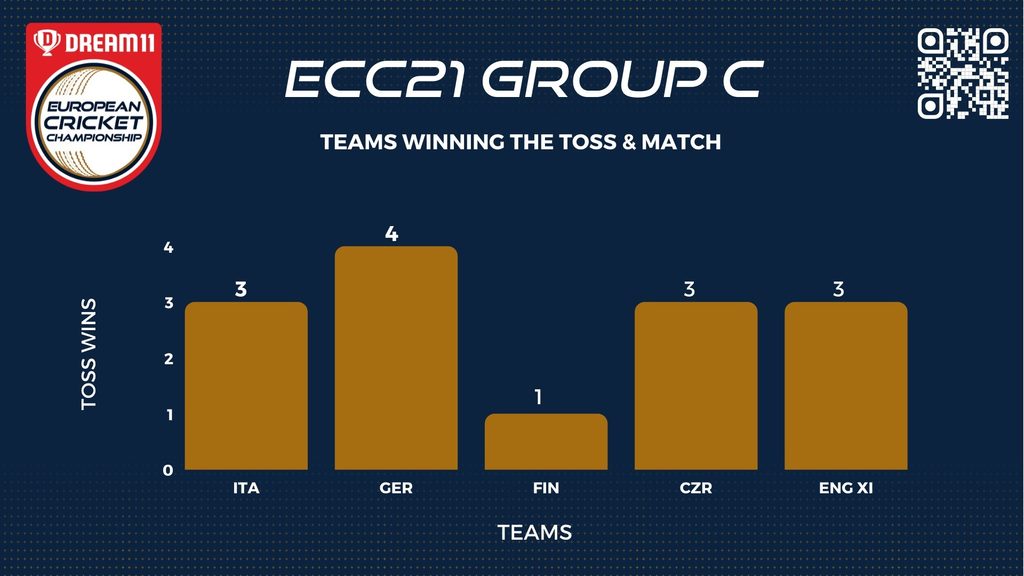 DREAM11
EUROPEAN CRICKET CHAMPIONSHIP

ECC21 GROUP C

TEAMS WINNING THE TOSS & MATCH

TOSS WINS

4
3
2
1
0

3
4
1
3
3

ITA
GER
FIN
CZR
ENG XI

TEAMS